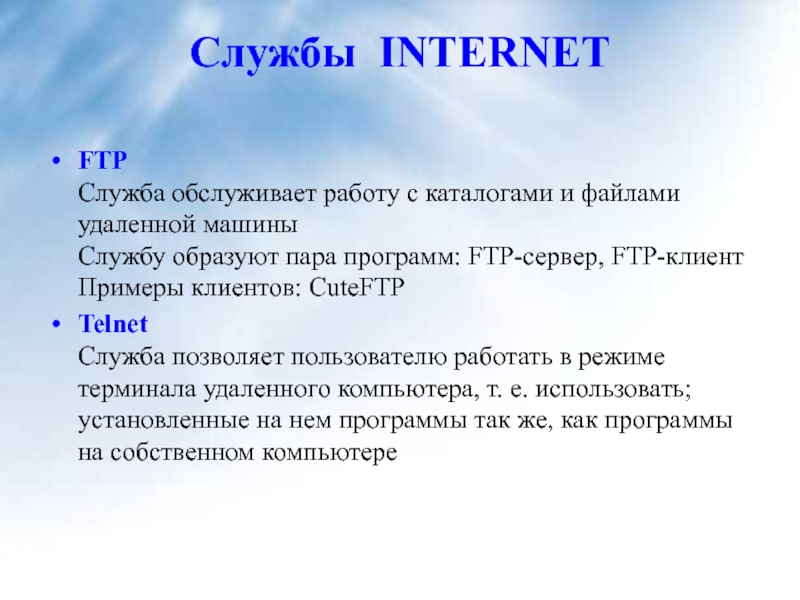 Службы INTERNET

• FTP
Служба обслуживает работу с каталогами и файлами удаленной машины
Службу образуют пара программ: FTP-сервер, FTP-клиент
Примеры клиентов: CuteFTP

• Telnet
Служба позволяет пользователю работать в режиме терминала удаленного компьютера, т. е. использовать; установленные на нем программы так же, как программы на собственном компьютере